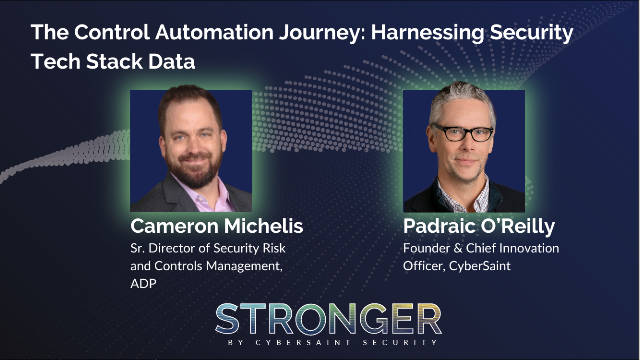 The Control Automation Journey: Harnessing Security Tech Stack Data

Cameron Michelis
Sr. Director of Security Risk and Controls Management, ADP

Padraic O'Reilly
Founder & Chief Innovation Officer, CyberSaint

STRONGER
BY CYBERSAINT SECURITY